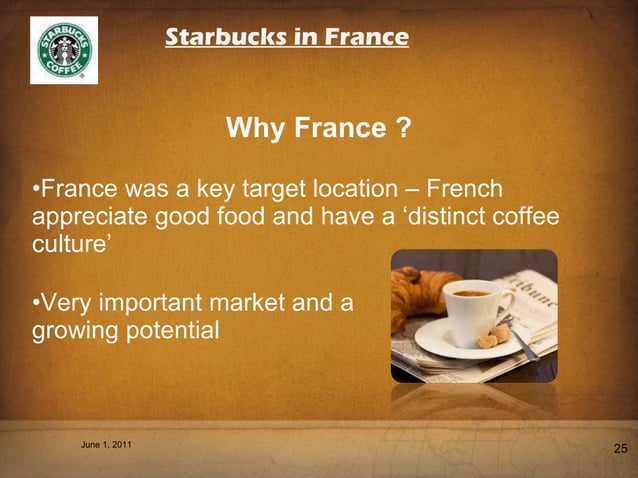 STARBUCKS COFFEE

Starbucks in France

Why France ?

•France was a key target location – French appreciate good food and have a ‘distinct coffee culture’

•Very important market and a growing potential

tribune

June 1, 2011

25